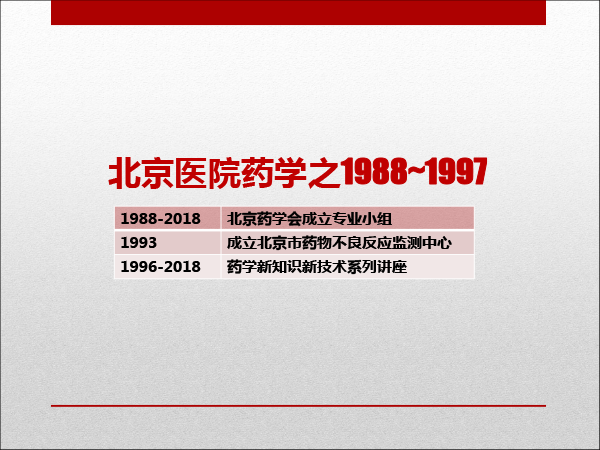 北京医院药学之1988~1997

| 1988-2018 | 北京药学会成立专业小组 |
|---|---|
| 1993 | 成立北京市药物不良反应监测中心 |
| 1996-2018 | 药学新知识新技术系列讲座 |